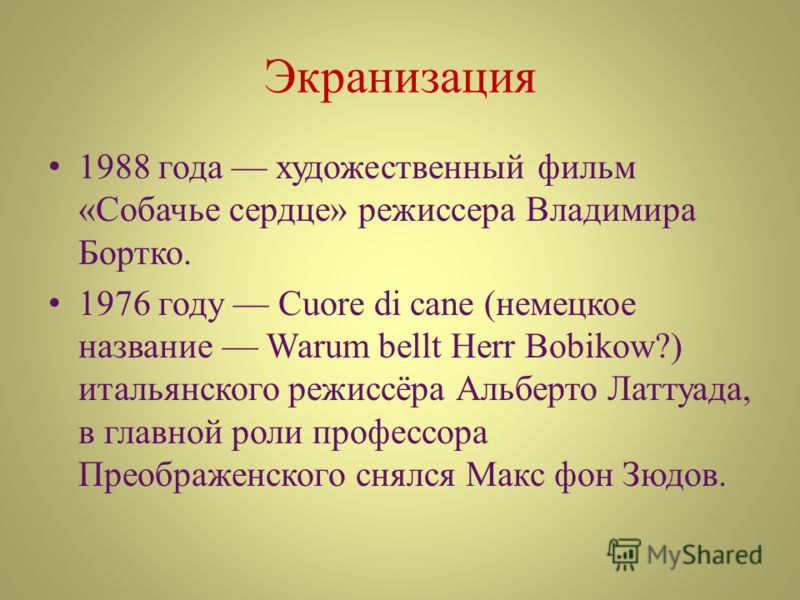 Экранизация

• 1988 года — художественный фильм «Собачье сердце» режиссера Владимира Бортко.

• 1976 году — Cuore di cane (немецкое название — Warum bellt Herr Bobikow?) итальянского режиссёра Альберто Латтуада, в главной роли профессора Преображенского снялся Макс фон Зюдов.

MyShared